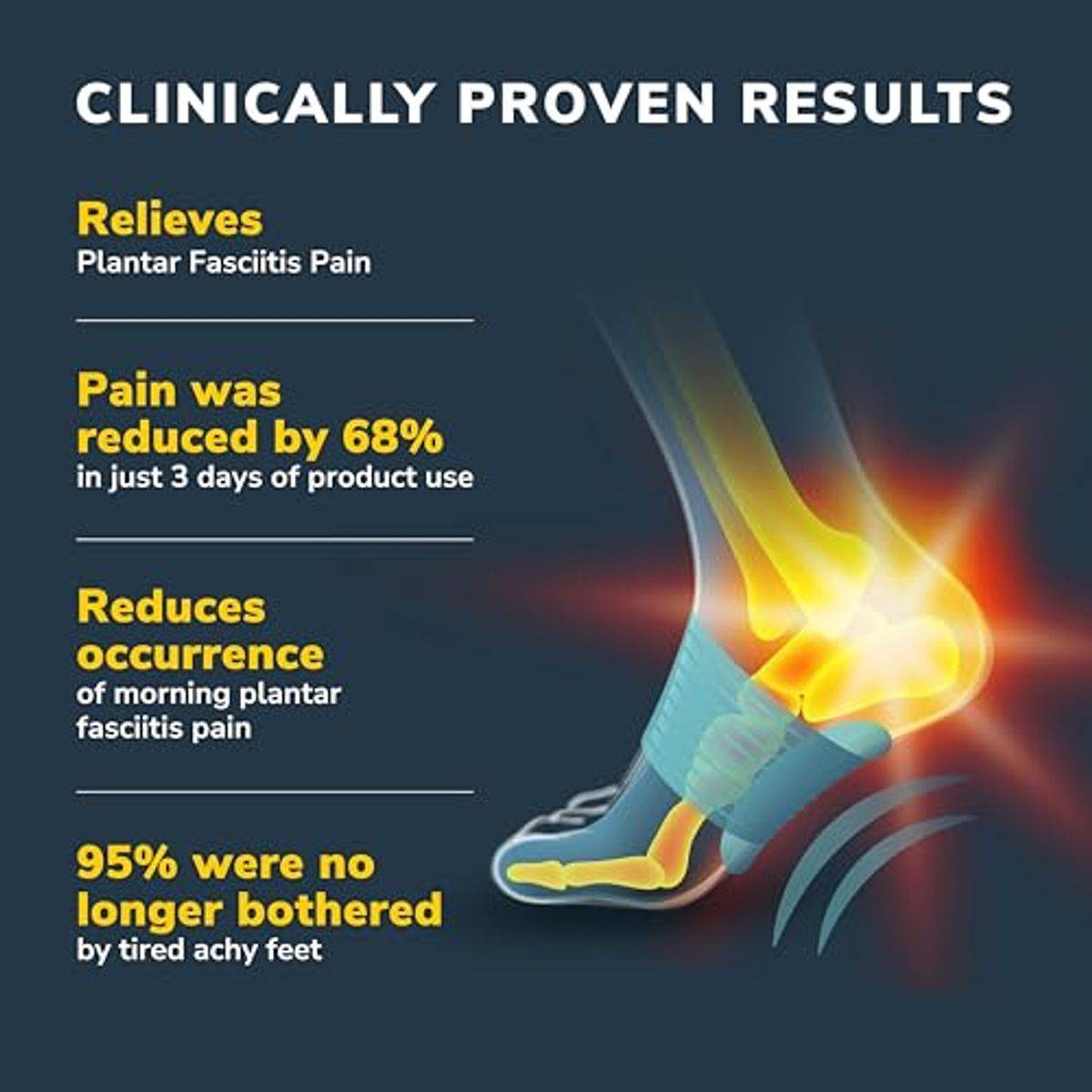 CLINICALLY PROVEN RESULTS

Relieves
Plantar Fasciitis Pain

Pain was reduced by 68%
in just 3 days of product use

Reduces occurrence
of morning plantar fasciitis pain

95% were no longer bothered
by tired achy feet